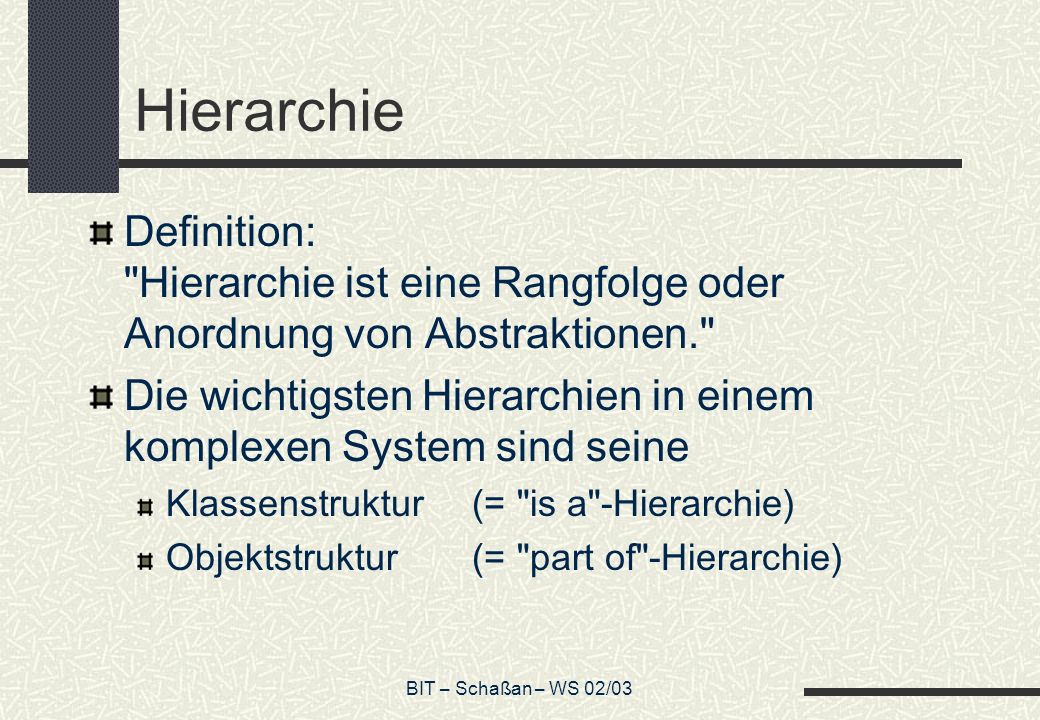 Hierarchie

Definition:
"Hierarchie ist eine Rangfolge oder Anordnung von Abstraktionen."

Die wichtigsten Hierarchien in einem komplexen System sind seine

Klassenstruktur (= "is a"-Hierarchie)

Objektstruktur (= "part of"-Hierarchie)

BIT – Schaßan – WS 02/03